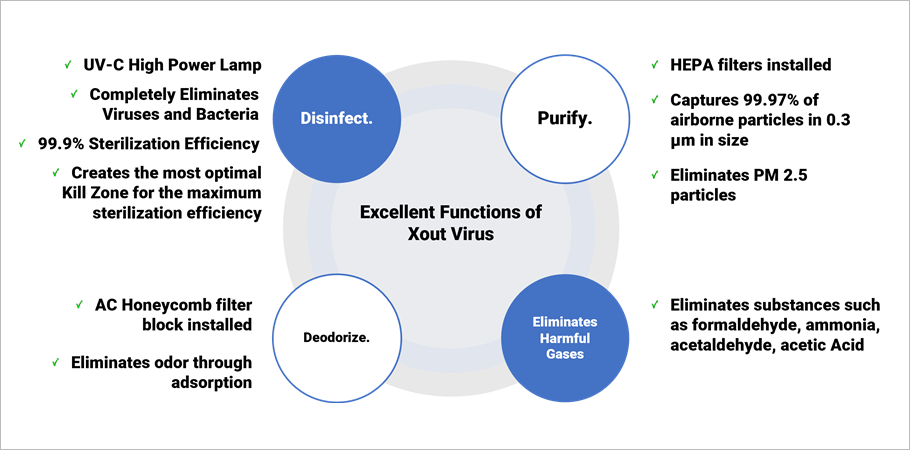 ✓ UV-C High Power Lamp

✓ Completely Eliminates Viruses and Bacteria

✓ 99.9% Sterilization Efficiency

✓ Creates the most optimal Kill Zone for the maximum sterilization efficiency

Disinfect.

Purify.

✓ HEPA filters installed

✓ Captures 99.97% of airborne particles in 0.3 µm in size

✓ Eliminates PM 2.5 particles

Excellent Functions of Xout Virus

✓ AC Honeycomb filter block installed

✓ Eliminates odor through adsorption

Deodorize.

Eliminates Harmful Gases

✓ Eliminates substances such as formaldehyde, ammonia, acetaldehyde, acetic Acid